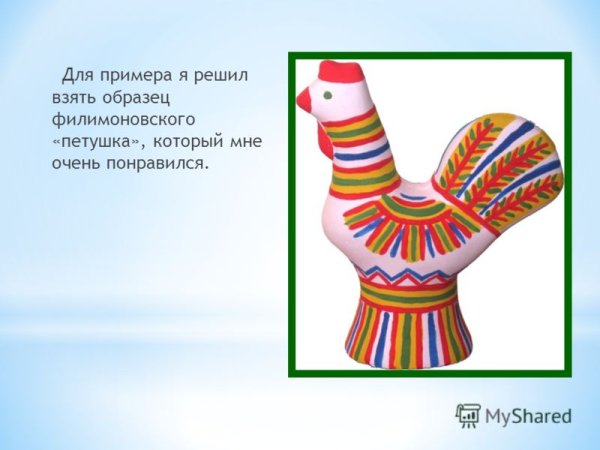 Для примера я решил взять образец филимоновского «петушка», который мне очень понравился.

MyShared